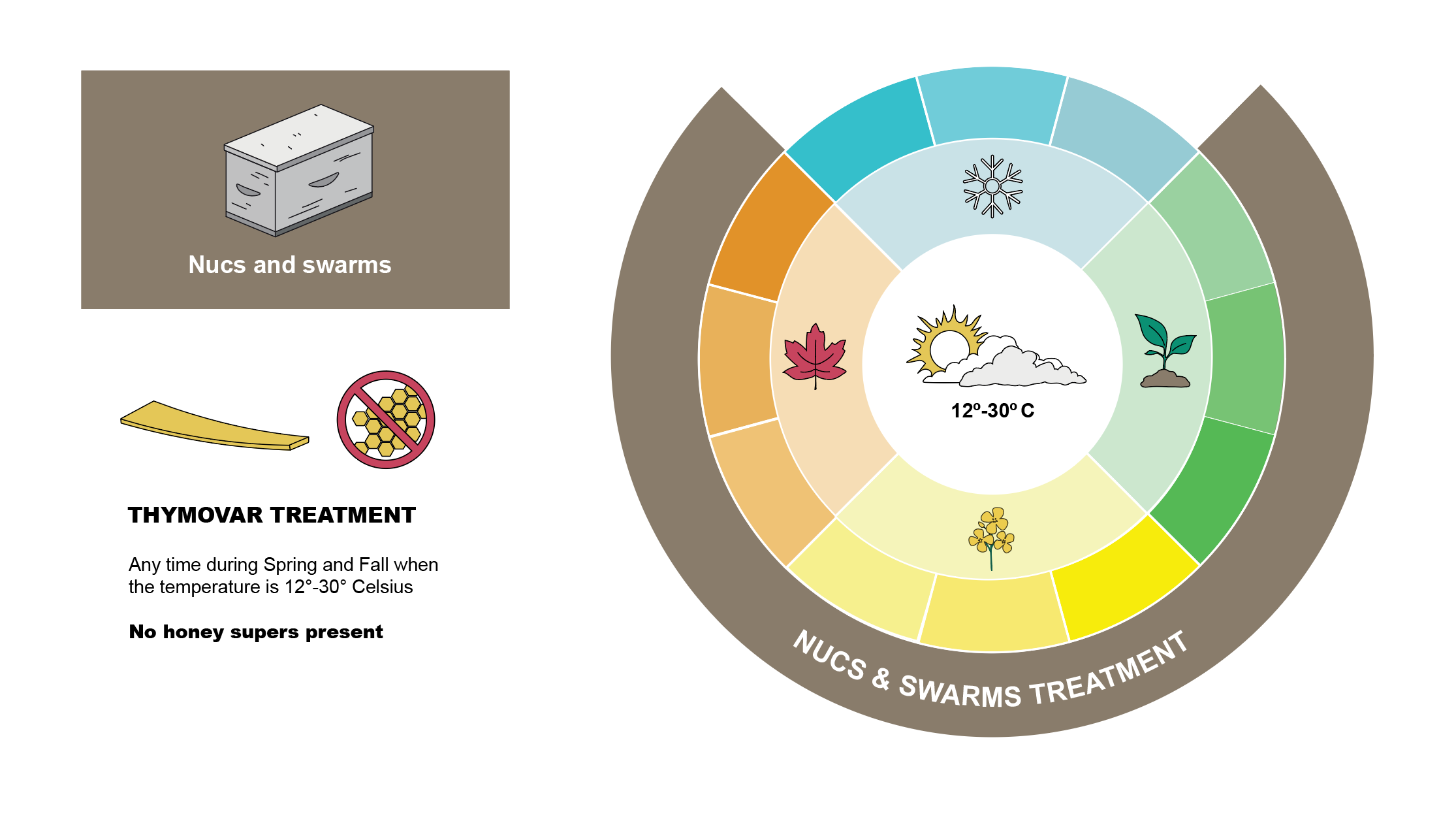 Nucs and swarms

THYMOVAR TREATMENT

Any time during Spring and Fall when the temperature is 12°-30° Celsius

No honey supers present

12º-30º C

NUCS & SWARMS TREATMENT